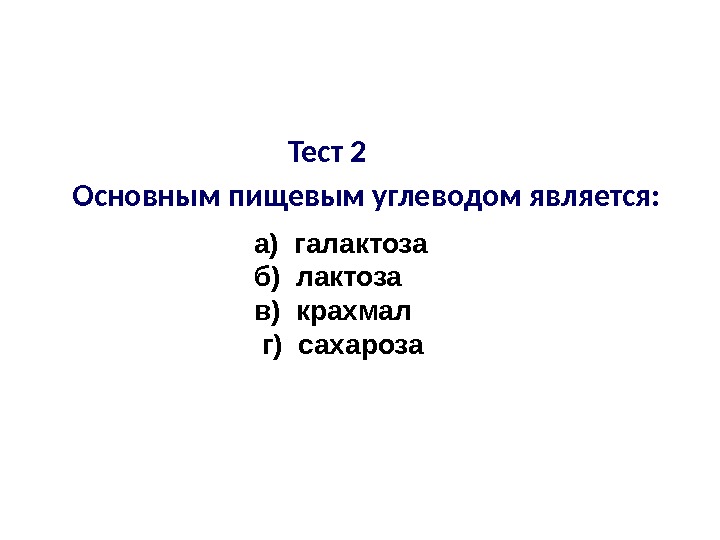 Тест 2

Основным пищевым углеводом является:

а) галактоза
б) лактоза
в) крахмал
г) сахароза